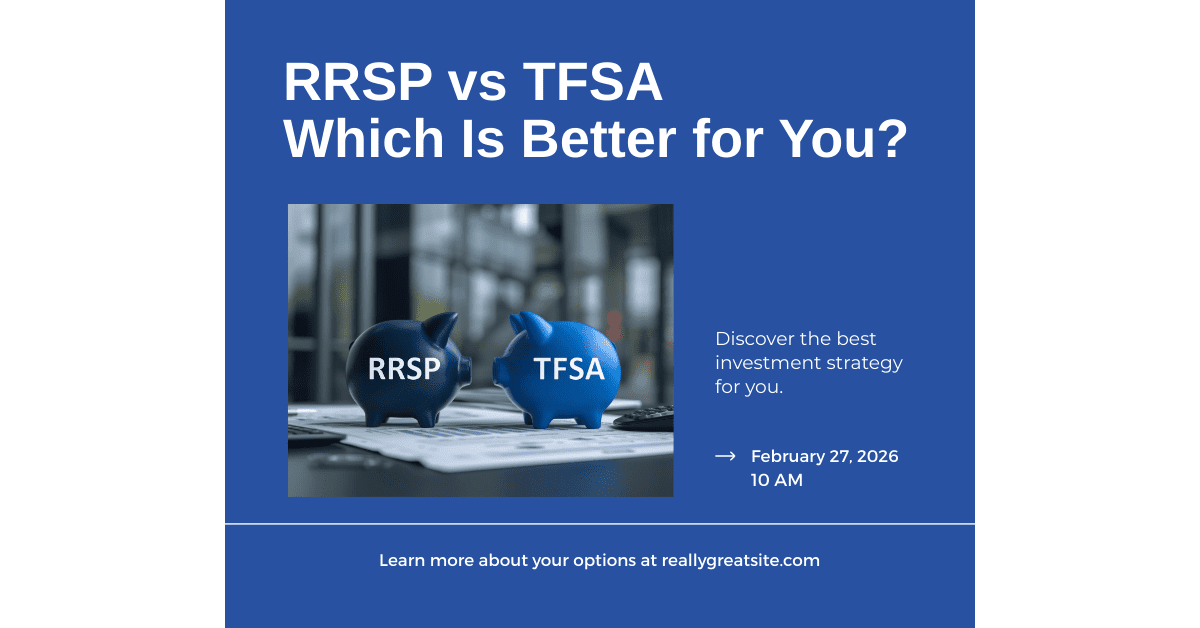 RRSP vs TFSA
Which Is Better for You?

RRSP TFSA

Discover the best investment strategy for you.

→ February 27, 2026
10 AM

Learn more about your options at reallygreatsite.com